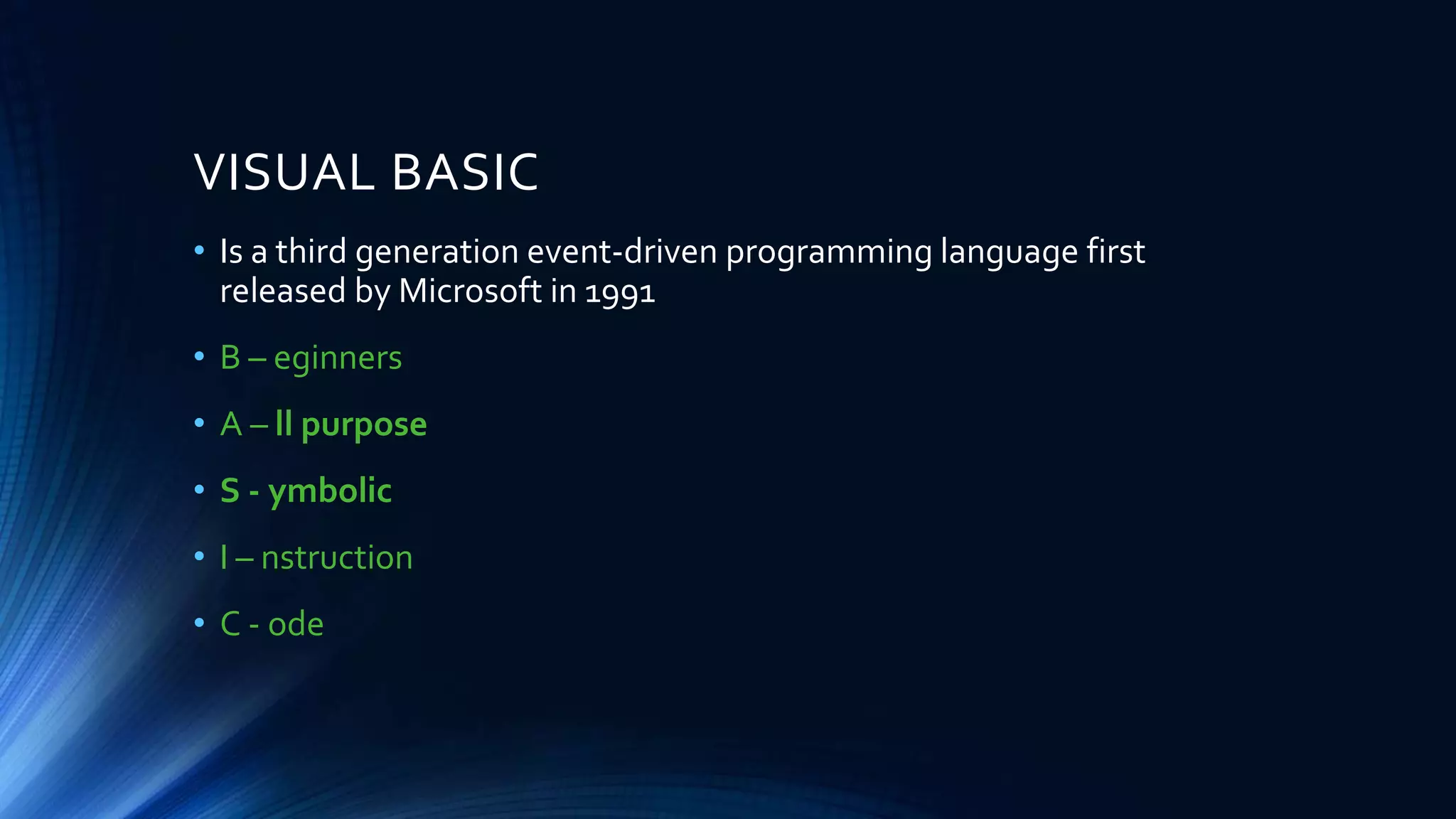 VISUAL BASIC

• Is a third generation event-driven programming language first released by Microsoft in 1991

• B – eginners

• A – ll purpose

• S - ymbolic

• I – nstruction

• C - ode